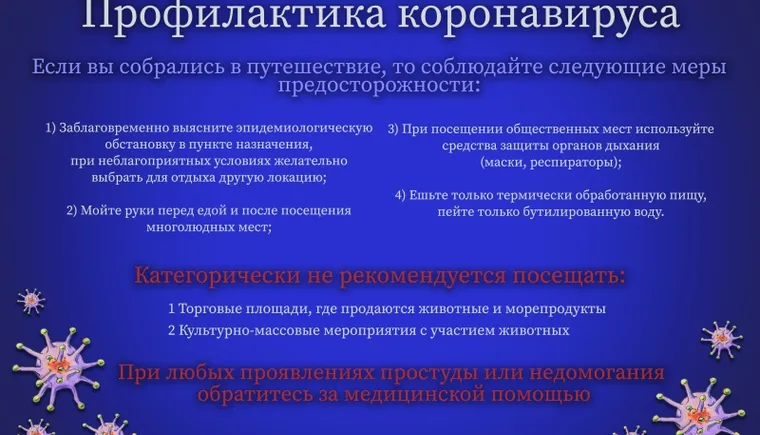 Профилактика коронавируса

Если вы собрались в путешествие, то соблюдайте следующие меры предосторожности:

1) Заблаговременно выясните эпидемиологическую обстановку в пункте назначения, при неблагоприятных условиях желательно выбрать для отдыха другую локацию;

2) Мойте руки перед едой и после посещения многолюдных мест;

3) При посещении общественных мест используйте средства защиты органов дыхания (маски, респираторы);

4) Ешьте только термически обработанную пищу, пейте только бутилированную воду.

Категорически не рекомендуется посещать:

1 Торговые площади, где продаются животные и морепродукты

2 Культурно-массовые мероприятия с участием животных

При любых проявлениях простуды или недомогания обратитесь за медицинской помощью